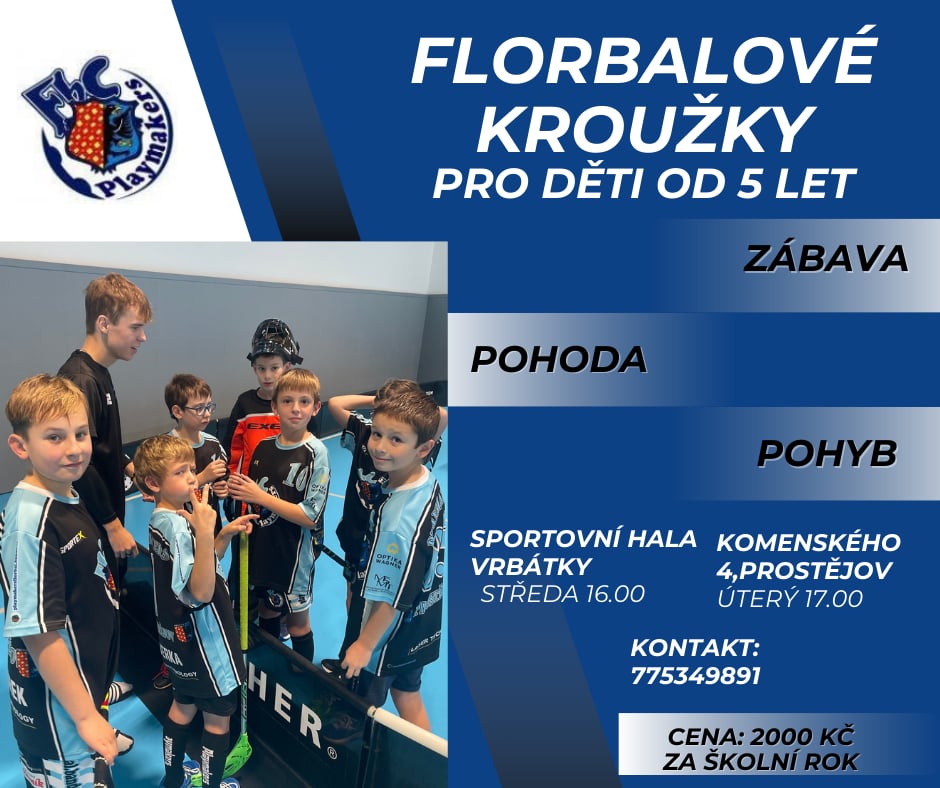 FbC Playmakers

FLORBALOVÉ KROUŽKY
PRO DĚTI OD 5 LET

ZÁBAVA

POHODA

POHYB

SPORTOVNÍ HALA VRBÁTKY
STŘEDA 16.00

KOMENSKÉHO 4,PROSTĚJOV
ÚTERÝ 17.00

KONTAKT:
775349891

CENA: 2000 KČ
ZA ŠKOLNÍ ROK